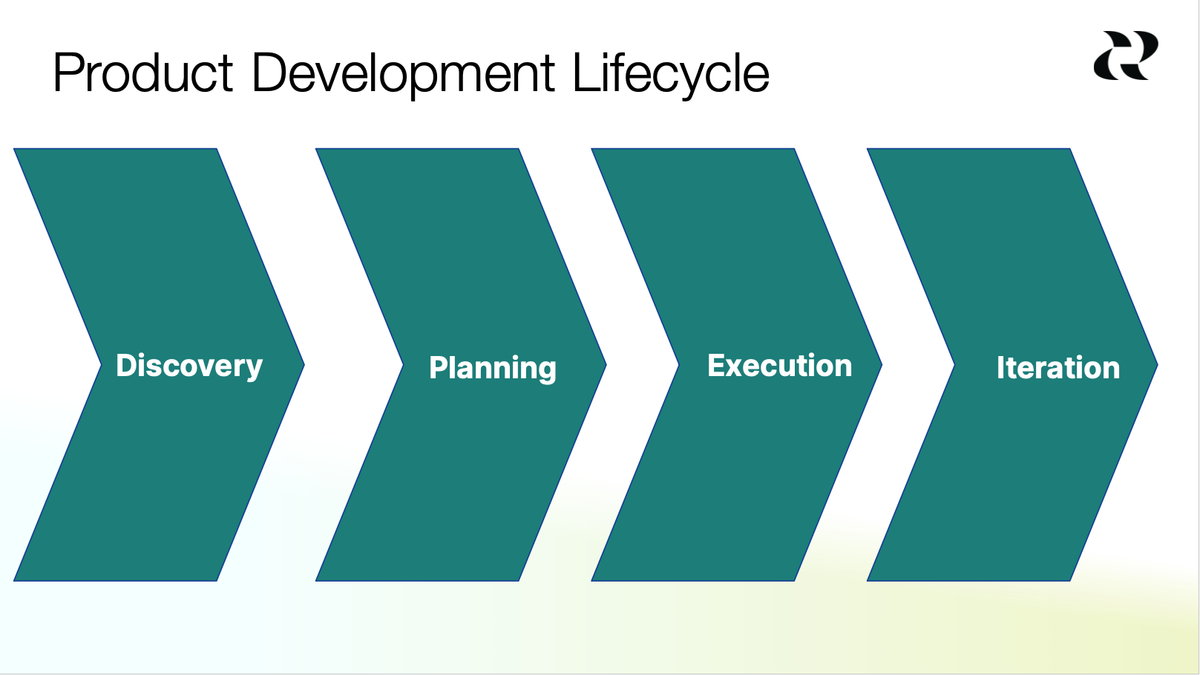 Product Development Lifecycle

Discovery

Planning

Execution

Iteration